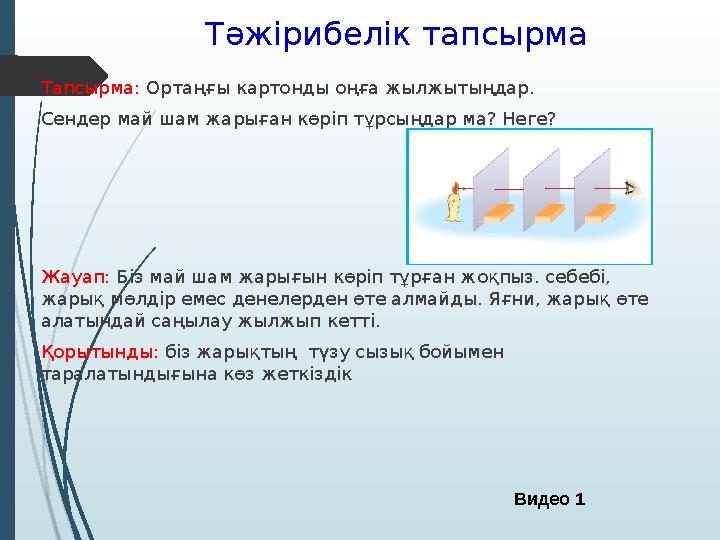 Тәжірибелік тапсырма

Тапсырма: Ортаңғы картонды оңға жылжытыңдар.

Сендер май шам жарыған көріп тұрсыңдар ма? Неге?

Жауап: Біз май шам жарығын көріп тұрған жоқпыз. себебі, жарық мөлдір емес денелерден өте алмайды. Яғни, жарық өте алатындай саңылау жылжып кетті.

Қорытынды: біз жарықтың түзу сызық бойымен таралатындығына көз жеткіздік

Видео 1